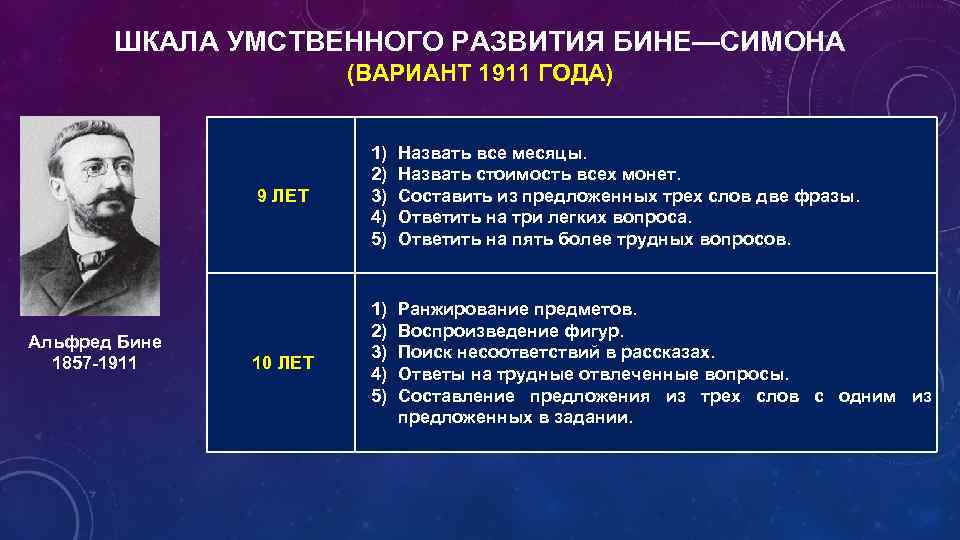 ШКАЛА УМСТВЕННОГО РАЗВИТИЯ БИНЕ—СИМОНА
(ВАРИАНТ 1911 ГОДА)

Альфред Бине
1857-1911

| 9 ЛЕТ | 1) Назвать все месяцы. 2) Назвать стоимость всех монет. 3) Составить из предложенных трех слов две фразы. 4) Ответить на три легких вопроса. 5) Ответить на пять более трудных вопросов. |
|---|---|
| 10 ЛЕТ | 1) Ранжирование предметов. 2) Воспроизведение фигур. 3) Поиск несоответствий в рассказах. 4) Ответы на трудные отвлеченные вопросы. 5) Составление предложения из трех слов с одним из предложенных в задании. |